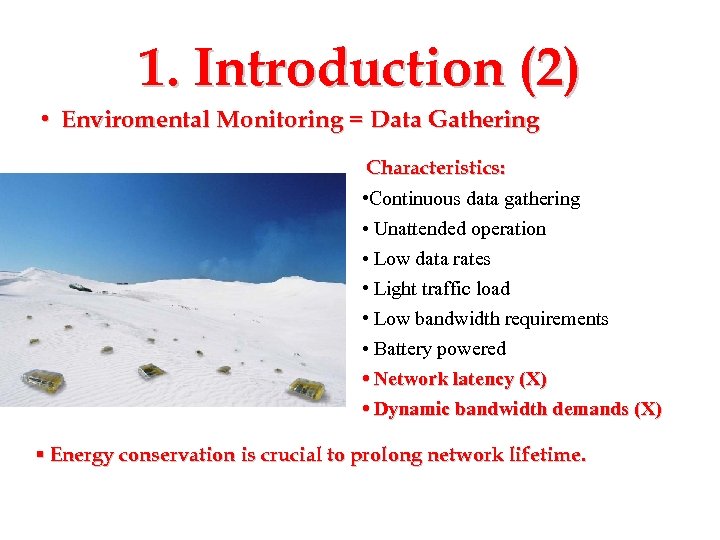 1. Introduction (2)

• Enviromental Monitoring = Data Gathering

Characteristics:
•Continuous data gathering
• Unattended operation
• Low data rates
• Light traffic load
• Low bandwidth requirements
• Battery powered
• Network latency (X)
• Dynamic bandwidth demands (X)

▪ Energy conservation is crucial to prolong network lifetime.